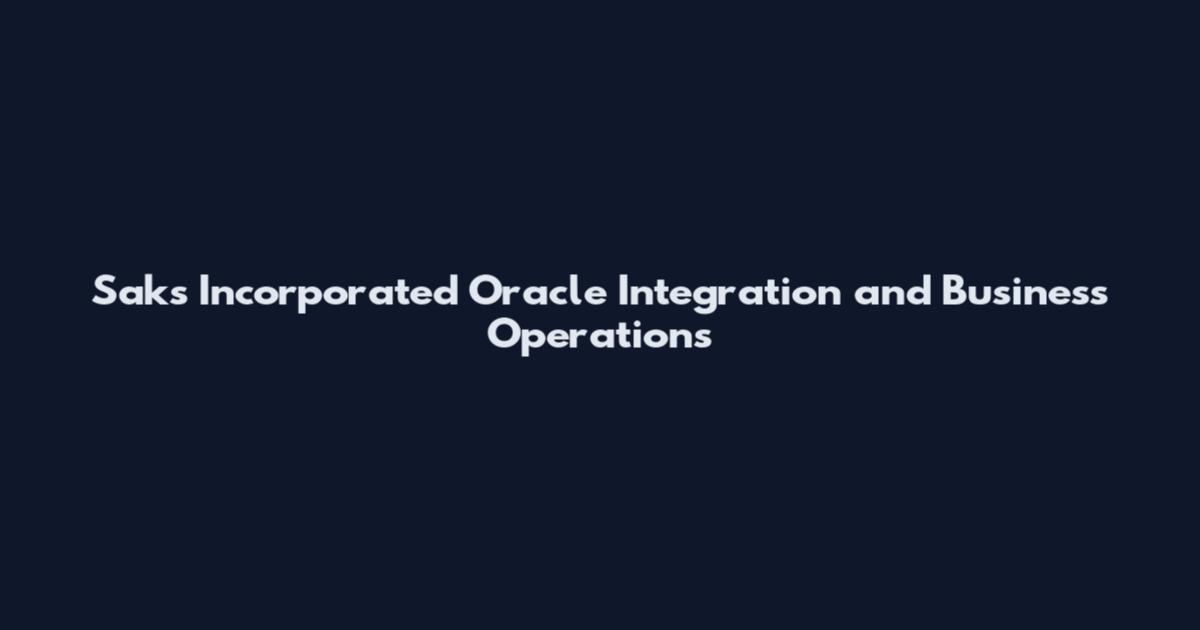 Saks Incorporated Oracle Integration and Business Operations